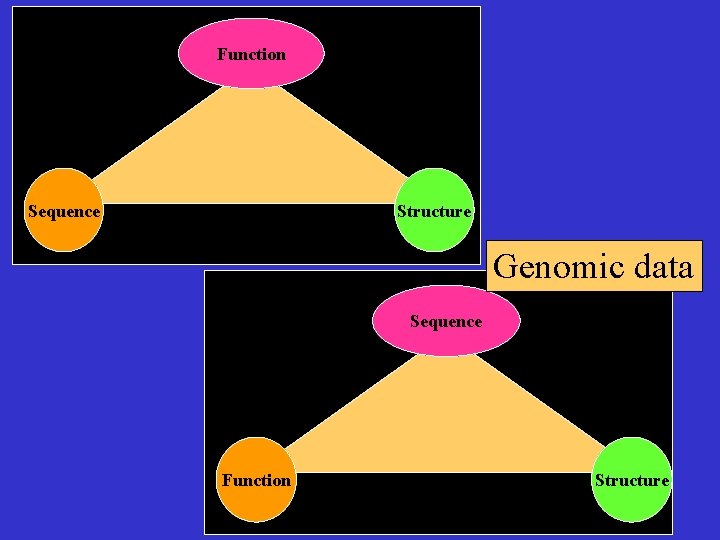 Function

Sequence

Structure

Genomic data

Sequence

Function

Structure